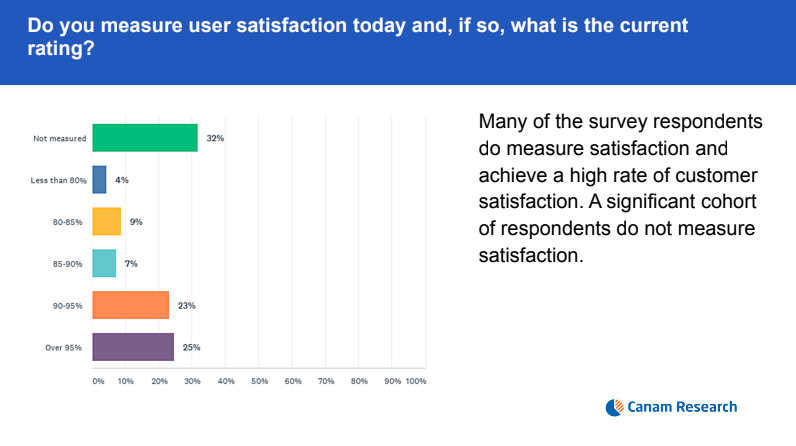 Do you measure user satisfaction today and, if so, what is the current rating?

Not measured 32%
Less than 80% 4%
80-85% 9%
85-90% 7%
90-95% 23%
Over 95% 25%

0% 10% 20% 30% 40% 50% 60% 70% 80% 90% 100%

Many of the survey respondents do measure satisfaction and achieve a high rate of customer satisfaction. A significant cohort of respondents do not measure satisfaction.

Canam Research